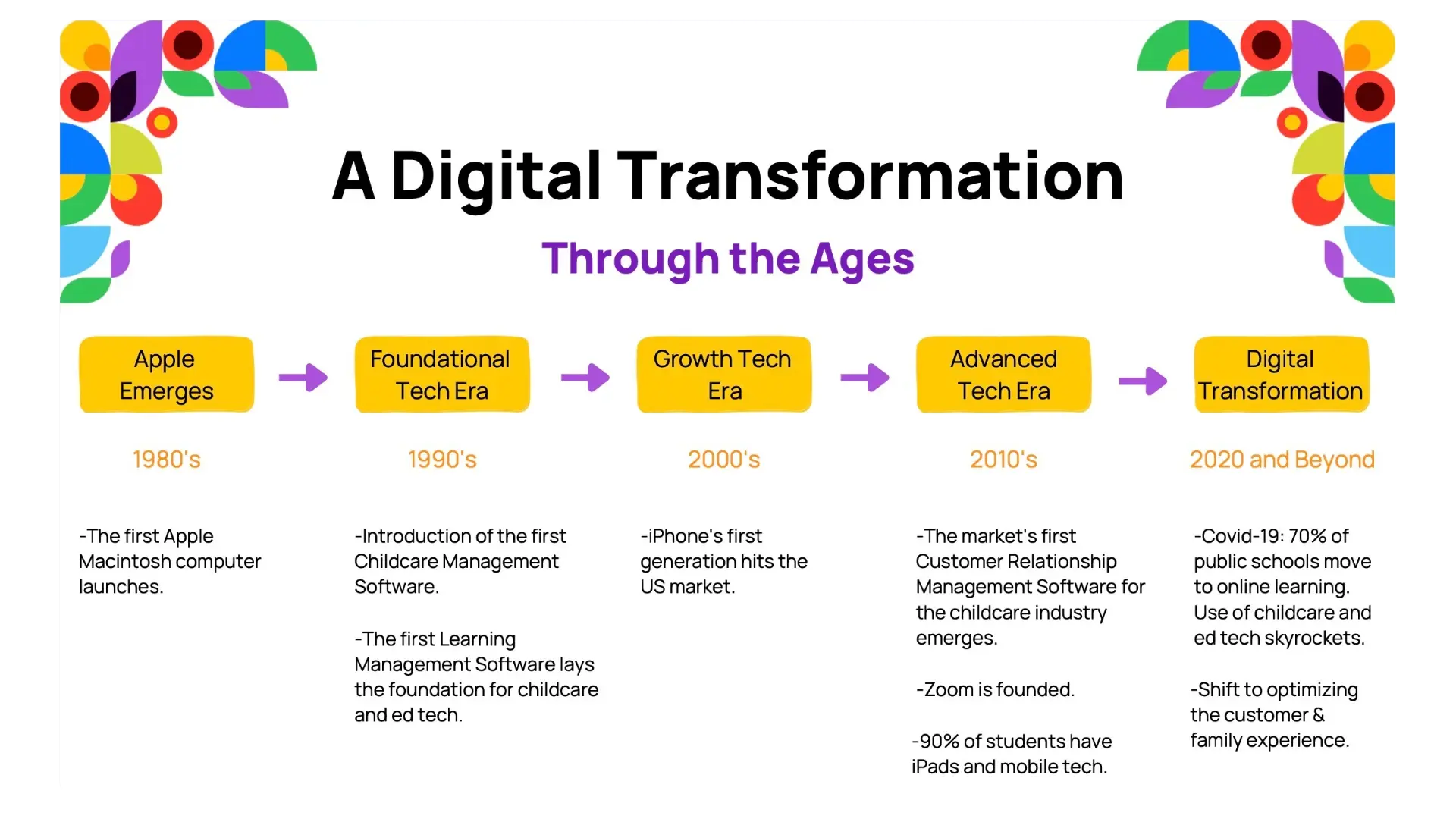 A Digital Transformation

Through the Ages

Apple Emerges

1980's

-The first Apple Macintosh computer launches.

Foundational Tech Era

1990's

-Introduction of the first Childcare Management Software.

-The first Learning Management Software lays the foundation for childcare and ed tech.

Growth Tech Era

2000's

-iPhone's first generation hits the US market.

Advanced Tech Era

2010's

-The market's first Customer Relationship Management Software for the childcare industry emerges.

-Zoom is founded.

-90% of students have iPads and mobile tech.

Digital Transformation

2020 and Beyond

-Covid-19: 70% of public schools move to online learning. Use of childcare and ed tech skyrockets.

-Shift to optimizing the customer & family experience.